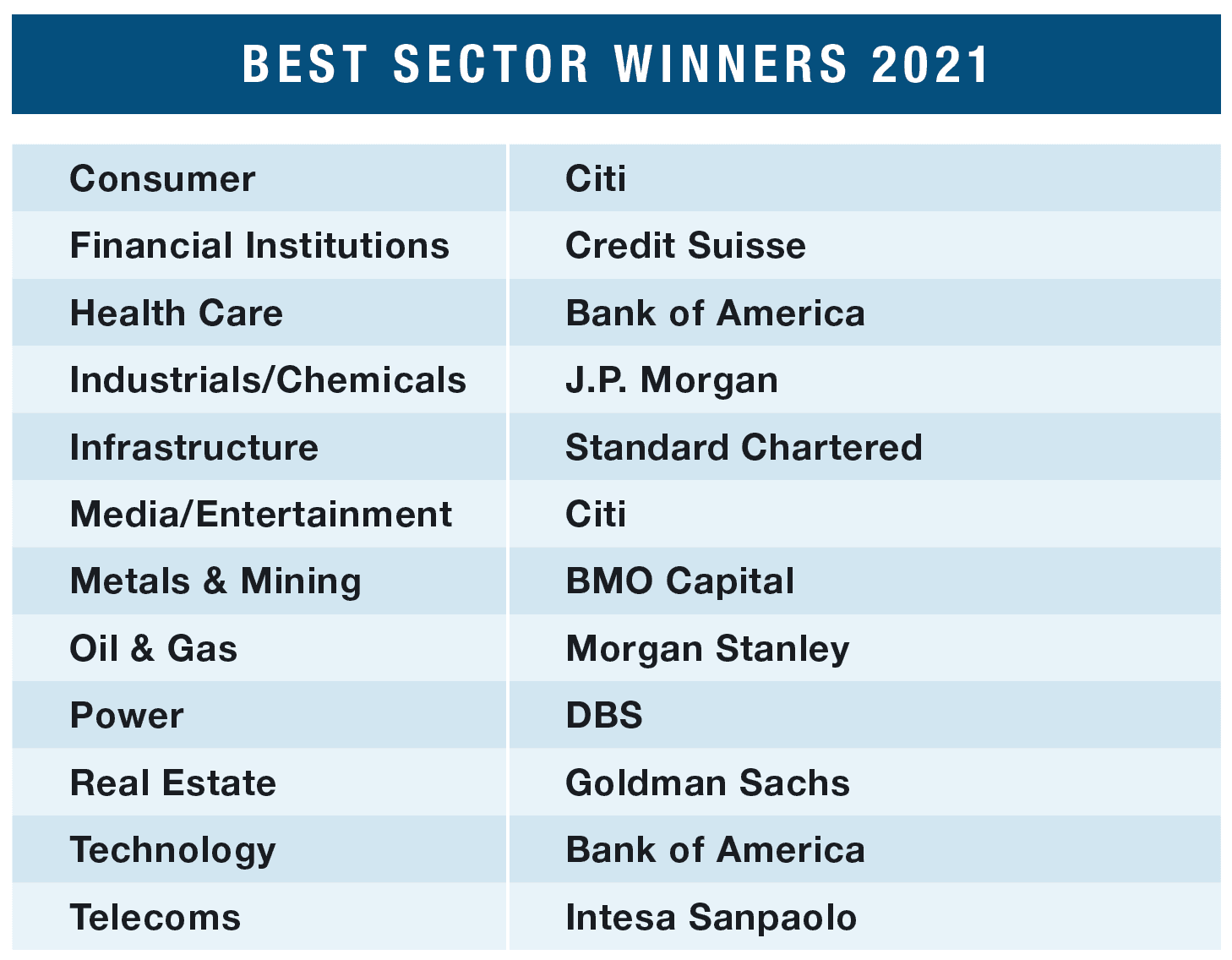 BEST SECTOR WINNERS 2021

| | |
|---|---|
| Consumer | Citi |
| Financial Institutions | Credit Suisse |
| Health Care | Bank of America |
| Industrials/Chemicals | J.P. Morgan |
| Infrastructure | Standard Chartered |
| Media/Entertainment | Citi |
| Metals & Mining | BMO Capital |
| Oil & Gas | Morgan Stanley |
| Power | DBS |
| Real Estate | Goldman Sachs |
| Technology | Bank of America |
| Telecoms | Intesa Sanpaolo |